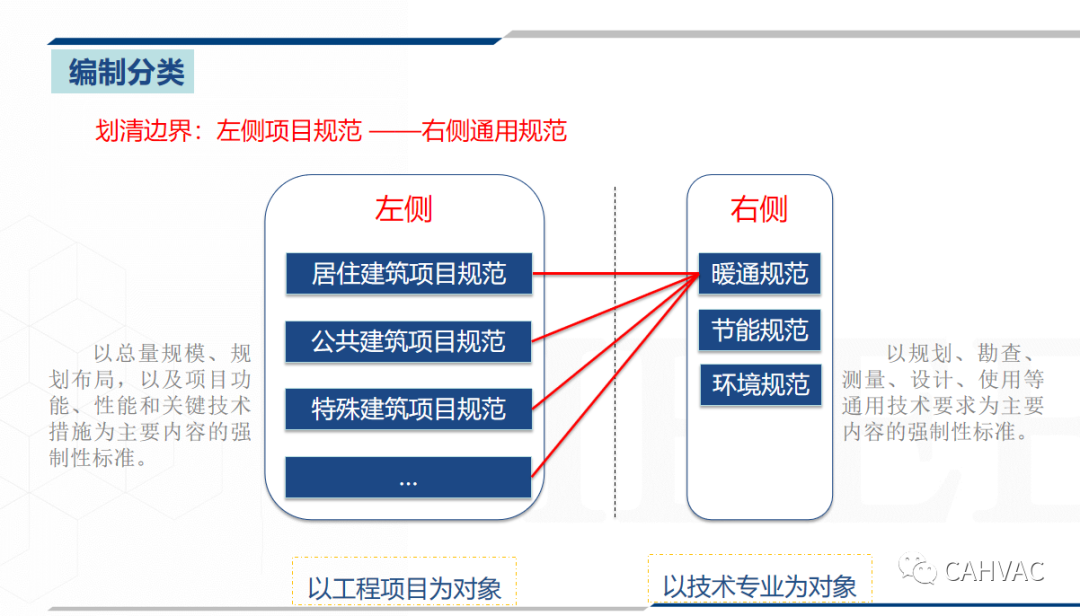 编制分类

划清边界：左侧项目规范 ——右侧通用规范

以总量规模、规划布局，以及项目功能、性能和关键技术措施为主要内容的强制性标准。

左侧

居住建筑项目规范

公共建筑项目规范

特殊建筑项目规范

...

右侧

暖通规范

节能规范

环境规范

以规划、勘查、测量、设计、使用等通用技术要求为主要内容的强制性标准。

以工程项目为对象

以技术专业为对象

CAHVAC